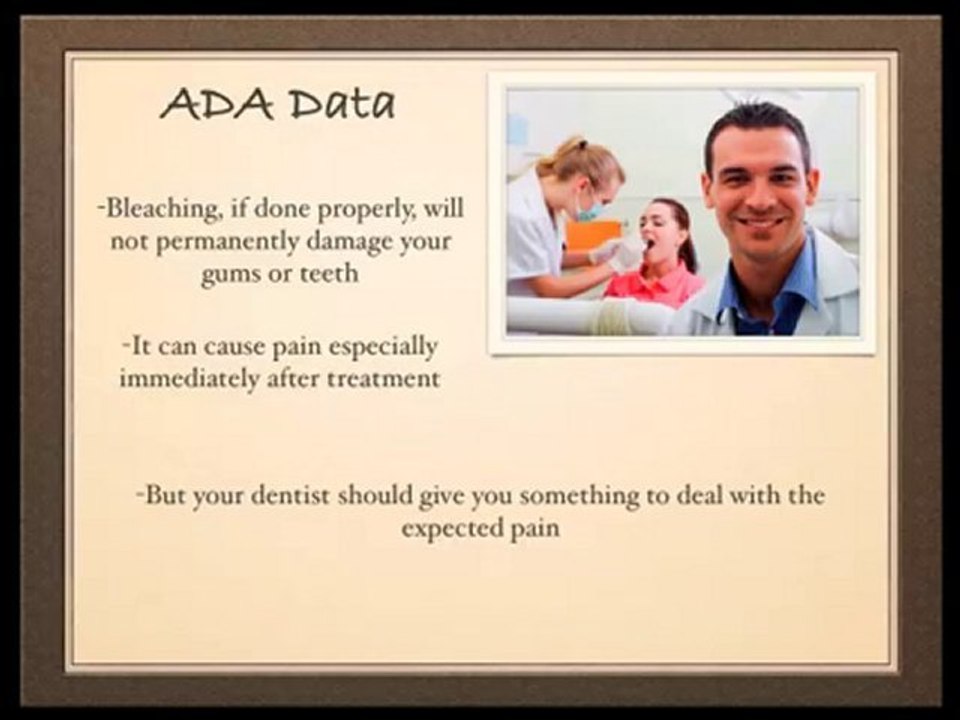 ADA Data

-Bleaching, if done properly, will not permanently damage your gums or teeth

-It can cause pain especially immediately after treatment

-But your dentist should give you something to deal with the expected pain